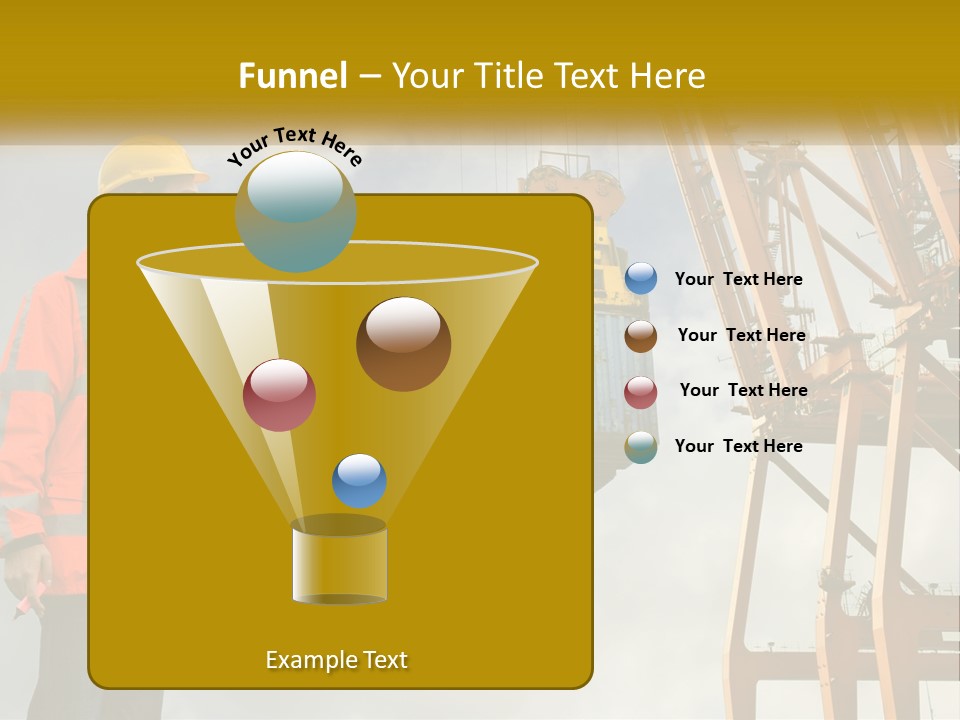 Funnel – Your Title Text Here

Your Text Here

Your Text Here

Your Text Here

Your Text Here

Your Text Here

Example Text